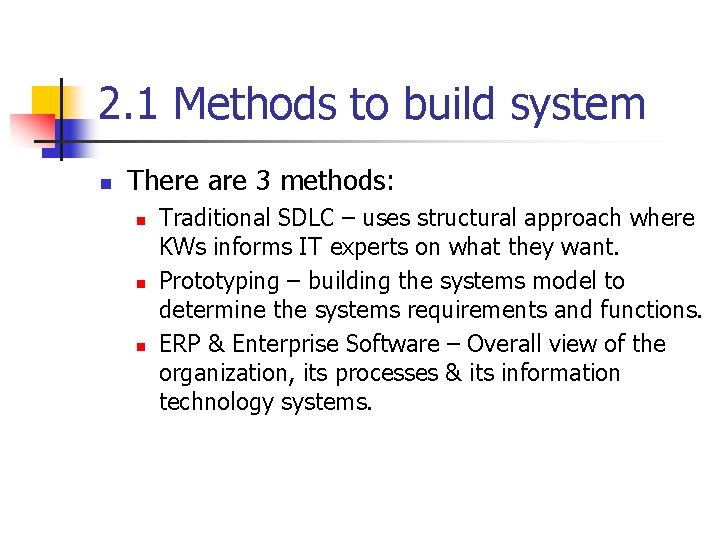 2.1 Methods to build system

There are 3 methods:

Traditional SDLC – uses structural approach where KWs informs IT experts on what they want.

Prototyping – building the systems model to determine the systems requirements and functions.

ERP & Enterprise Software – Overall view of the organization, its processes & its information technology systems.